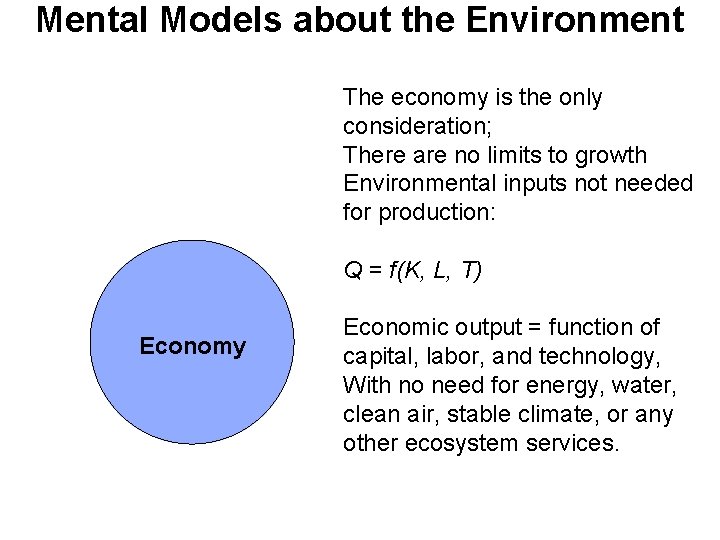 Mental Models about the Environment

Economy

The economy is the only consideration;
There are no limits to growth
Environmental inputs not needed for production:

$Q = f(K, L, T)$

Economic output = function of capital, labor, and technology,
With no need for energy, water, clean air, stable climate, or any other ecosystem services.